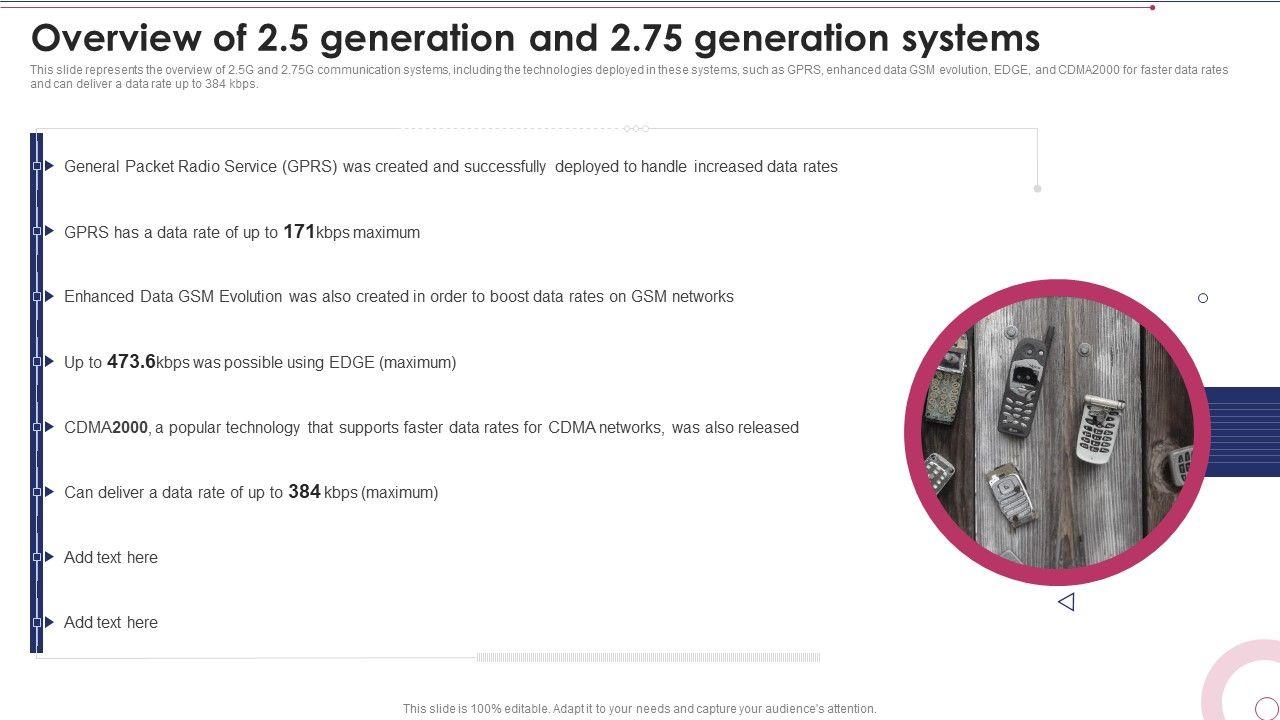 Overview of 2.5 generation and 2.75 generation systems

This slide represents the overview of 2.5G and 2.75G communication systems, including the technologies deployed in these systems, such as GPRS, enhanced data GSM evolution, EDGE, and CDMA2000 for faster data rates and can deliver a data rate up to 384 kbps.

General Packet Radio Service (GPRS) was created and successfully deployed to handle increased data rates

GPRS has a data rate of up to 171kbps maximum

Enhanced Data GSM Evolution was also created in order to boost data rates on GSM networks

Up to 473.6kbps was possible using EDGE (maximum)

CDMA2000, a popular technology that supports faster data rates for CDMA networks, was also released

Can deliver a data rate of up to 384 kbps (maximum)

Add text here

Add text here

This slide is 100% editable. Adapt it to your needs and capture your audience's attention.